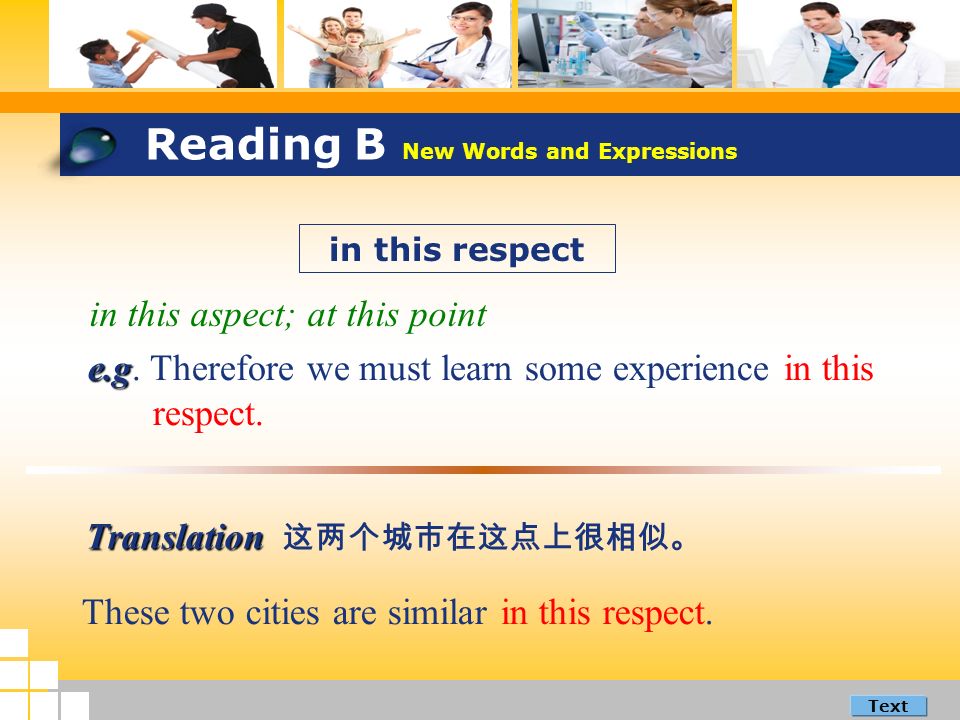 Reading B New Words and Expressions

in this respect

in this aspect; at this point

e.g. Therefore we must learn some experience in this respect.

Translation 这两个城市在这点上很相似。

These two cities are similar in this respect.

Text